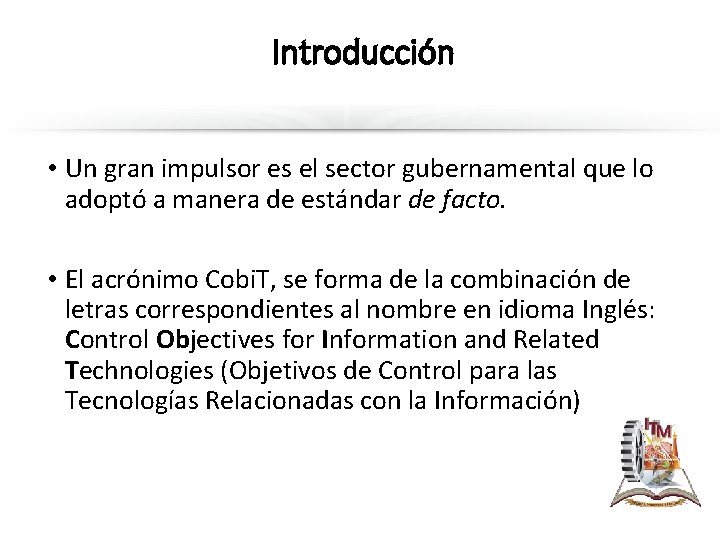 Introducción

• Un gran impulsor es el sector gubernamental que lo adoptó a manera de estándar de facto.

• El acrónimo CobiT, se forma de la combinación de letras correspondientes al nombre en idioma Inglés: Control Objectives for Information and Related Technologies (Objetivos de Control para las Tecnologías Relacionadas con la Información)

ITM